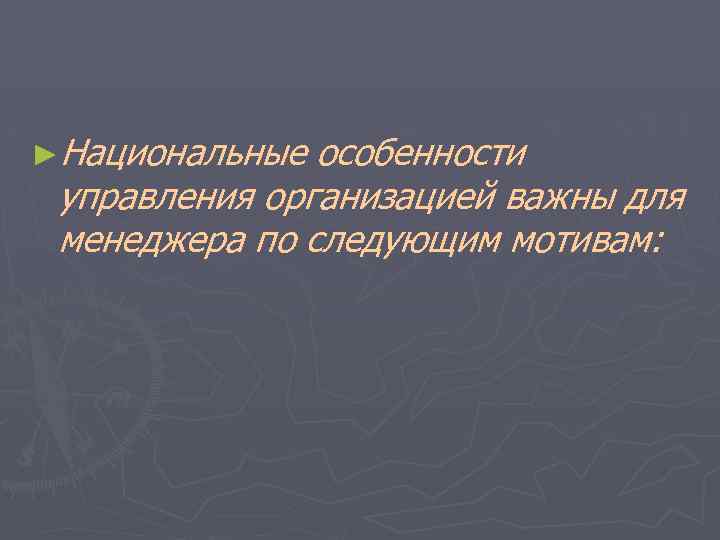 ►Национальные особенности управления организацией важны для менеджера по следующим мотивам: